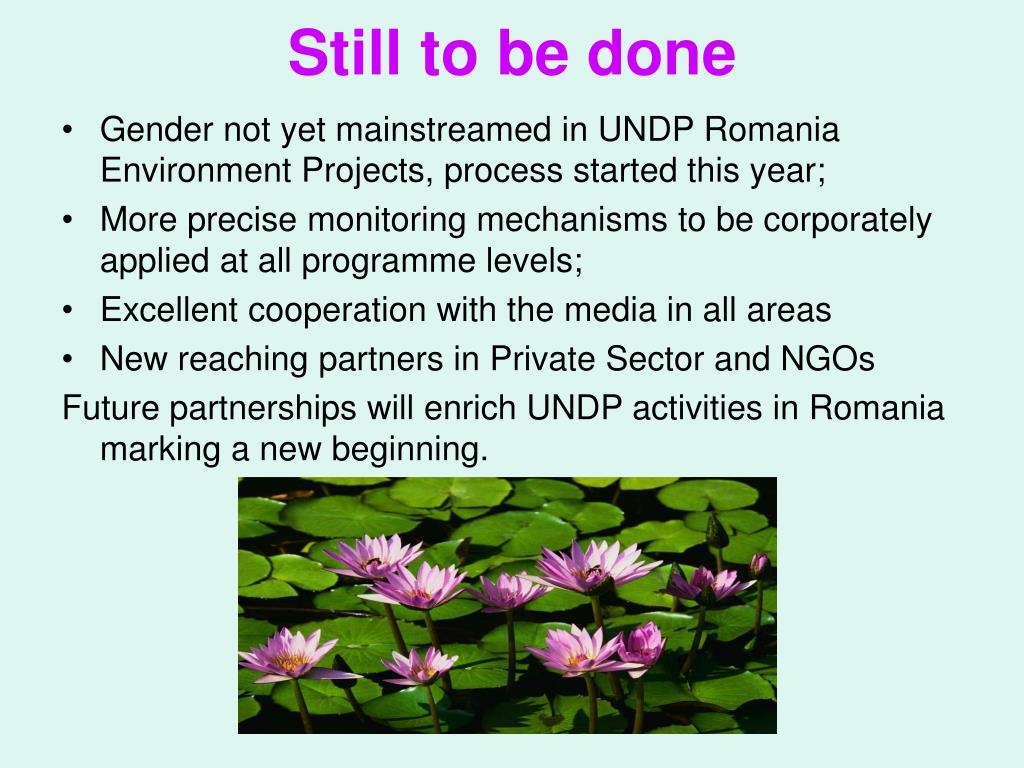 Still to be done

• Gender not yet mainstreamed in UNDP Romania Environment Projects, process started this year;
• More precise monitoring mechanisms to be corporately applied at all programme levels;
• Excellent cooperation with the media in all areas
• New reaching partners in Private Sector and NGOs

Future partnerships will enrich UNDP activities in Romania marking a new beginning.